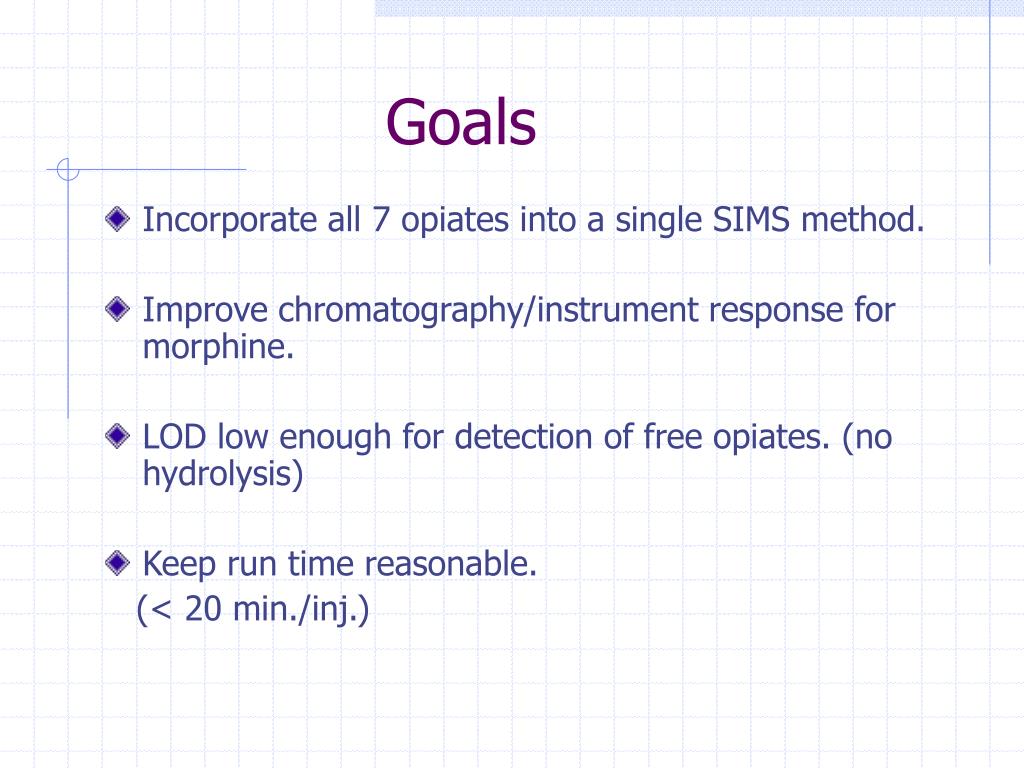 Goals

Incorporate all 7 opiates into a single SIMS method.

Improve chromatography/instrument response for morphine.

LOD low enough for detection of free opiates. (no hydrolysis)

Keep run time reasonable.
(< 20 min./inj.)